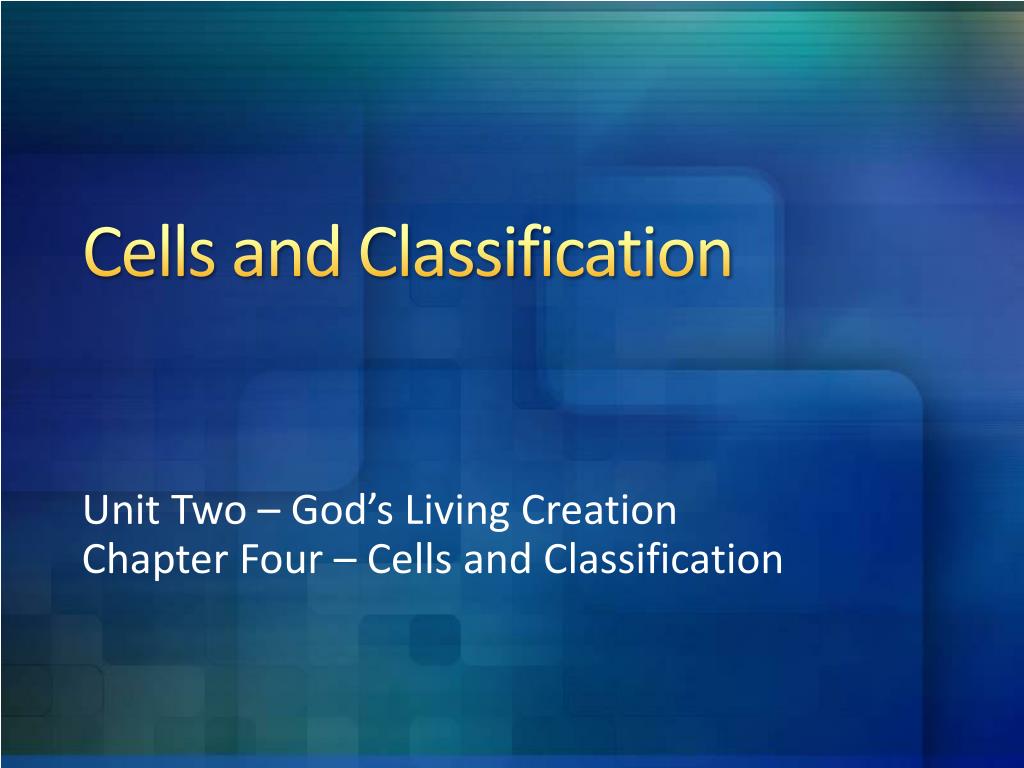 Cells and Classification

Unit Two – God’s Living Creation
Chapter Four – Cells and Classification